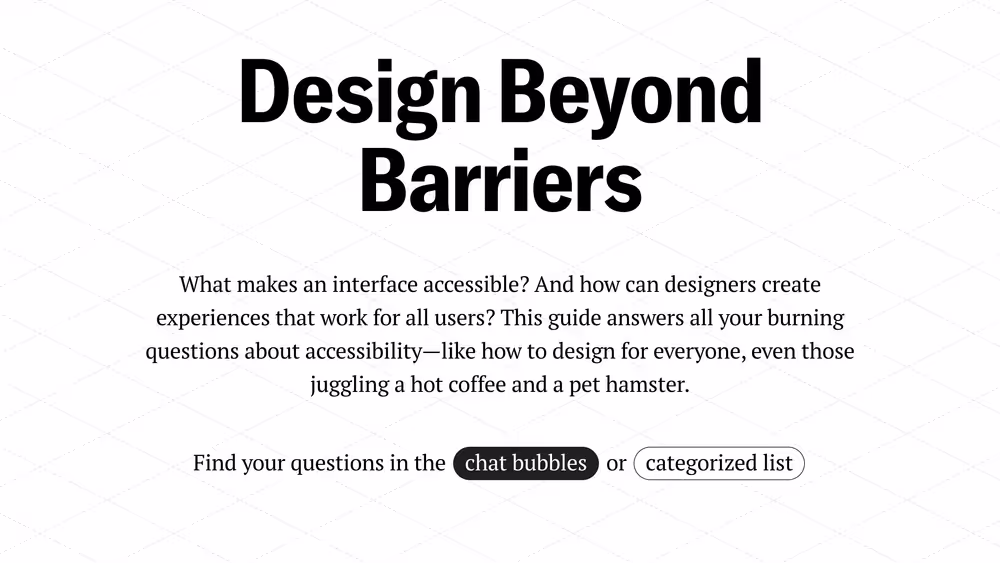 Design Beyond Barriers

What makes an interface accessible? And how can designers create experiences that work for all users? This guide answers all your burning questions about accessibility—like how to design for everyone, even those juggling a hot coffee and a pet hamster.

Find your questions in the chat bubbles or categorized list